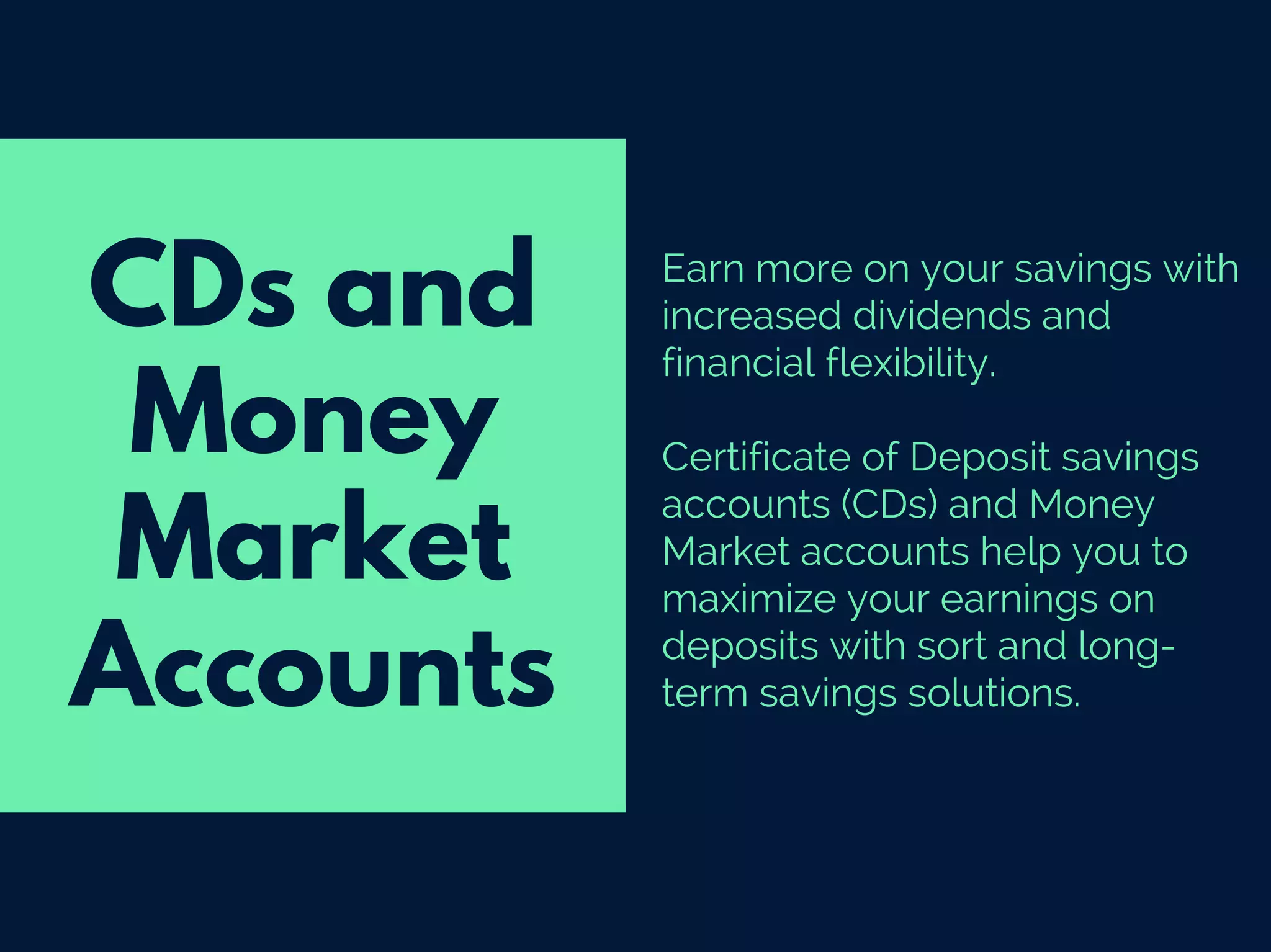 CDs and Money Market Accounts

Earn more on your savings with increased dividends and financial flexibility.

Certificate of Deposit savings accounts (CDs) and Money Market accounts help you to maximize your earnings on deposits with sort and long-term savings solutions.